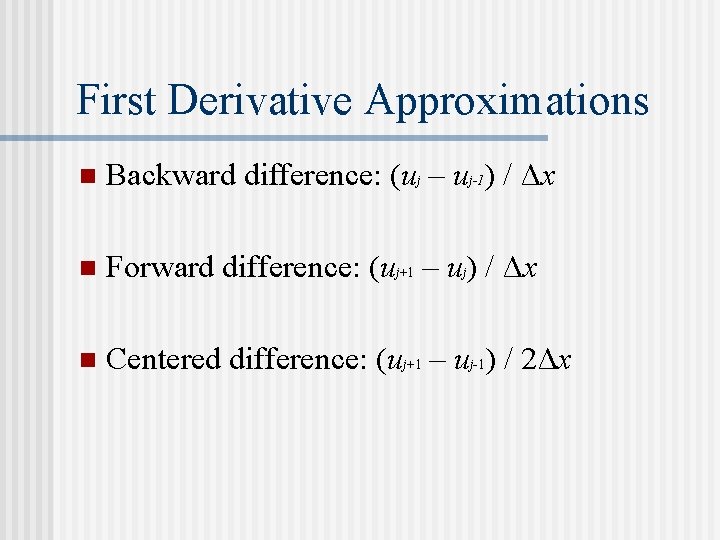 First Derivative Approximations

- Backward difference: $(u_j - u_{j-1}) / \Delta x$
- Forward difference: $(u_{j+1} - u_j) / \Delta x$
- Centered difference: $(u_{j+1} - u_{j-1}) / 2\Delta x$